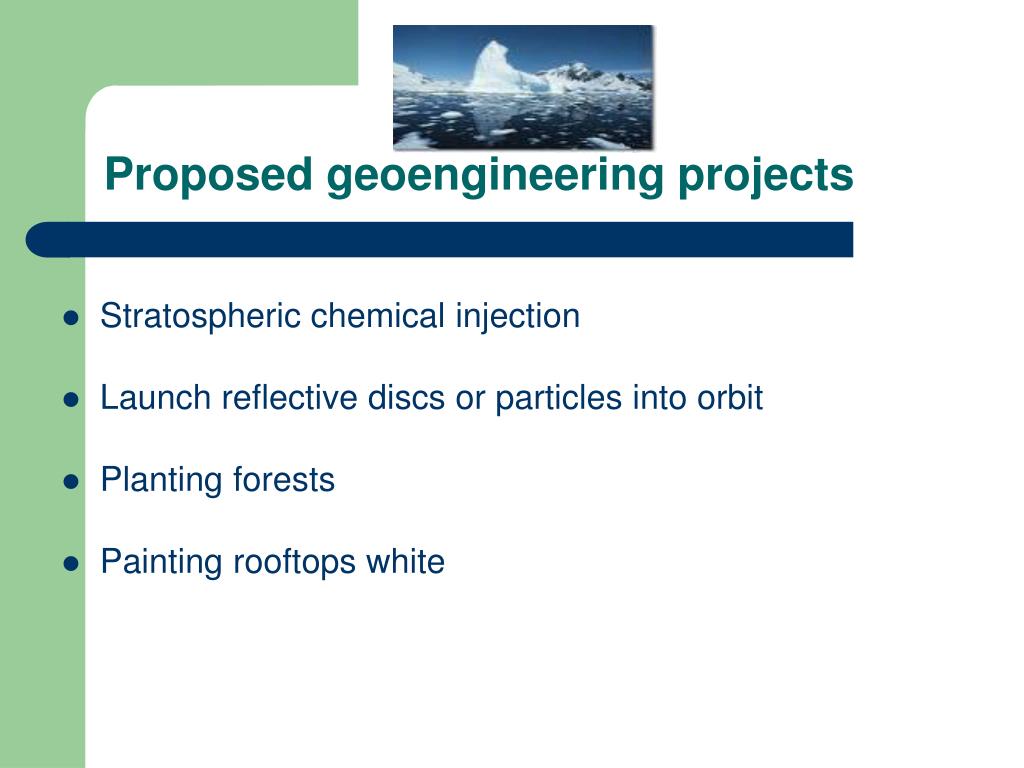 Proposed geoengineering projects

- Stratospheric chemical injection
- Launch reflective discs or particles into orbit
- Planting forests
- Painting rooftops white